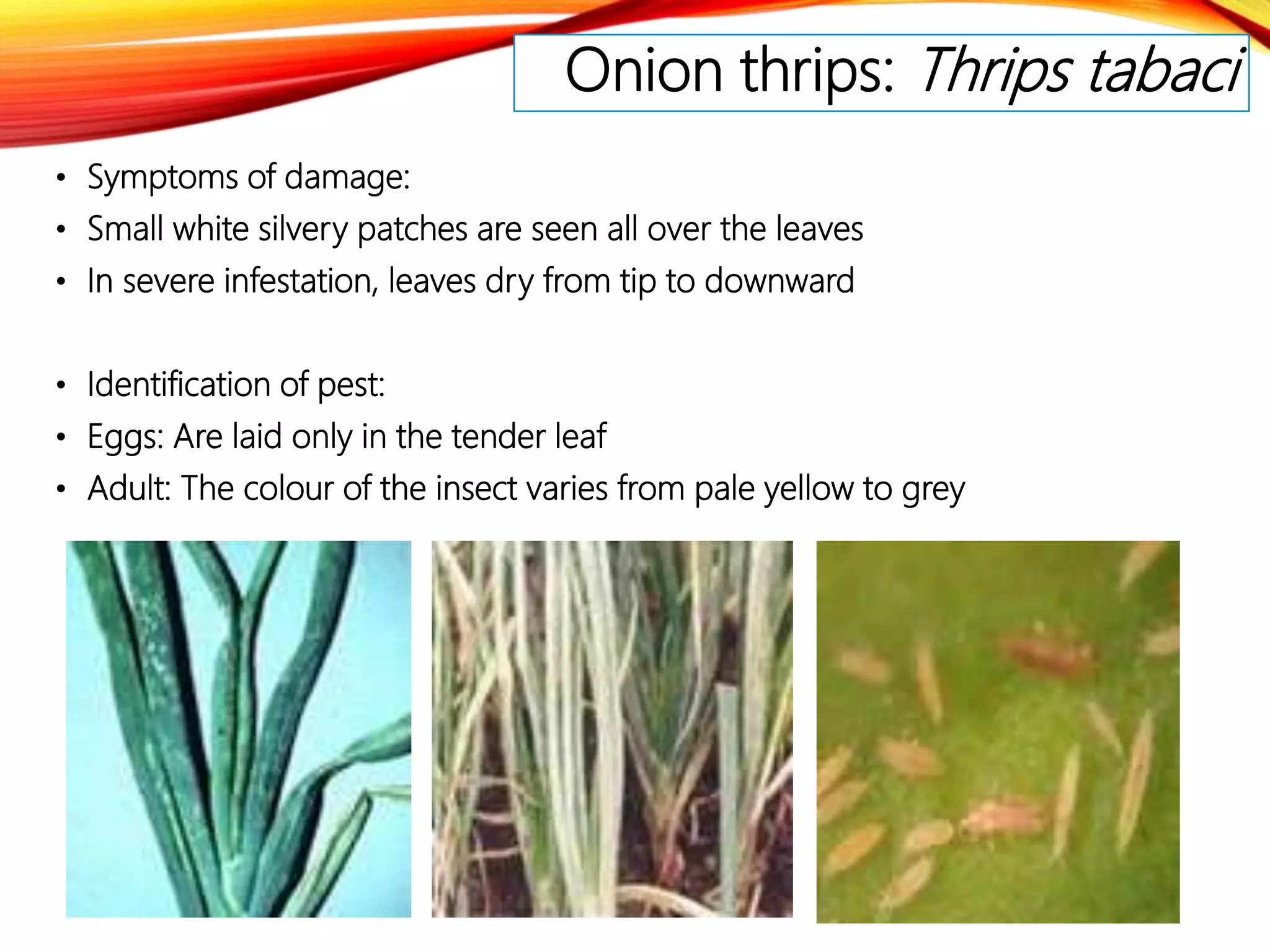 Onion thrips: Thrips tabaci

• Symptoms of damage:
• Small white silvery patches are seen all over the leaves
• In severe infestation, leaves dry from tip to downward

• Identification of pest:
• Eggs: Are laid only in the tender leaf
• Adult: The colour of the insect varies from pale yellow to grey